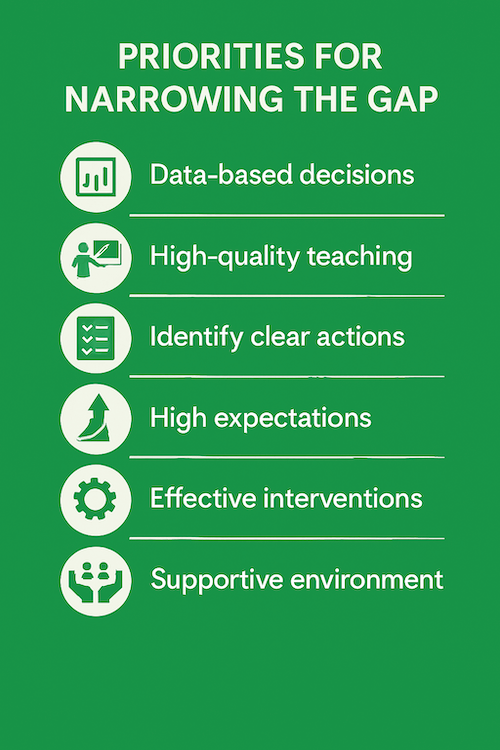 PRIORITIES FOR NARROWING THE GAP

Data-based decisions

High-quality teaching

Identify clear actions

High expectations

Effective interventions

Supportive environment